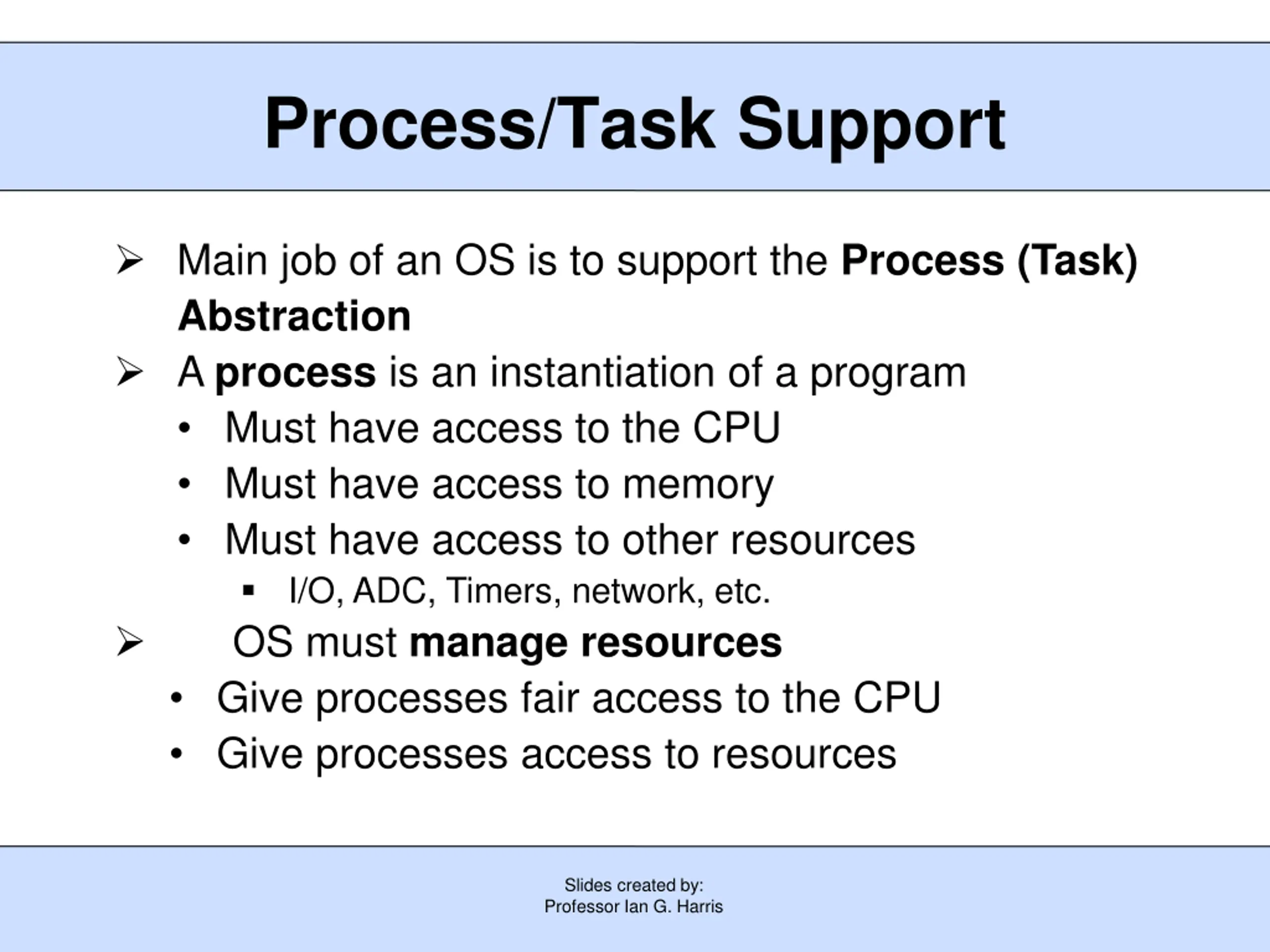 Process/Task Support

➢ Main job of an OS is to support the Process (Task) Abstraction

➢ A process is an instantiation of a program

• Must have access to the CPU

• Must have access to memory

• Must have access to other resources

▪ I/O, ADC, Timers, network, etc.

➢ OS must manage resources

• Give processes fair access to the CPU

• Give processes access to resources

Slides created by:
Professor Ian G. Harris